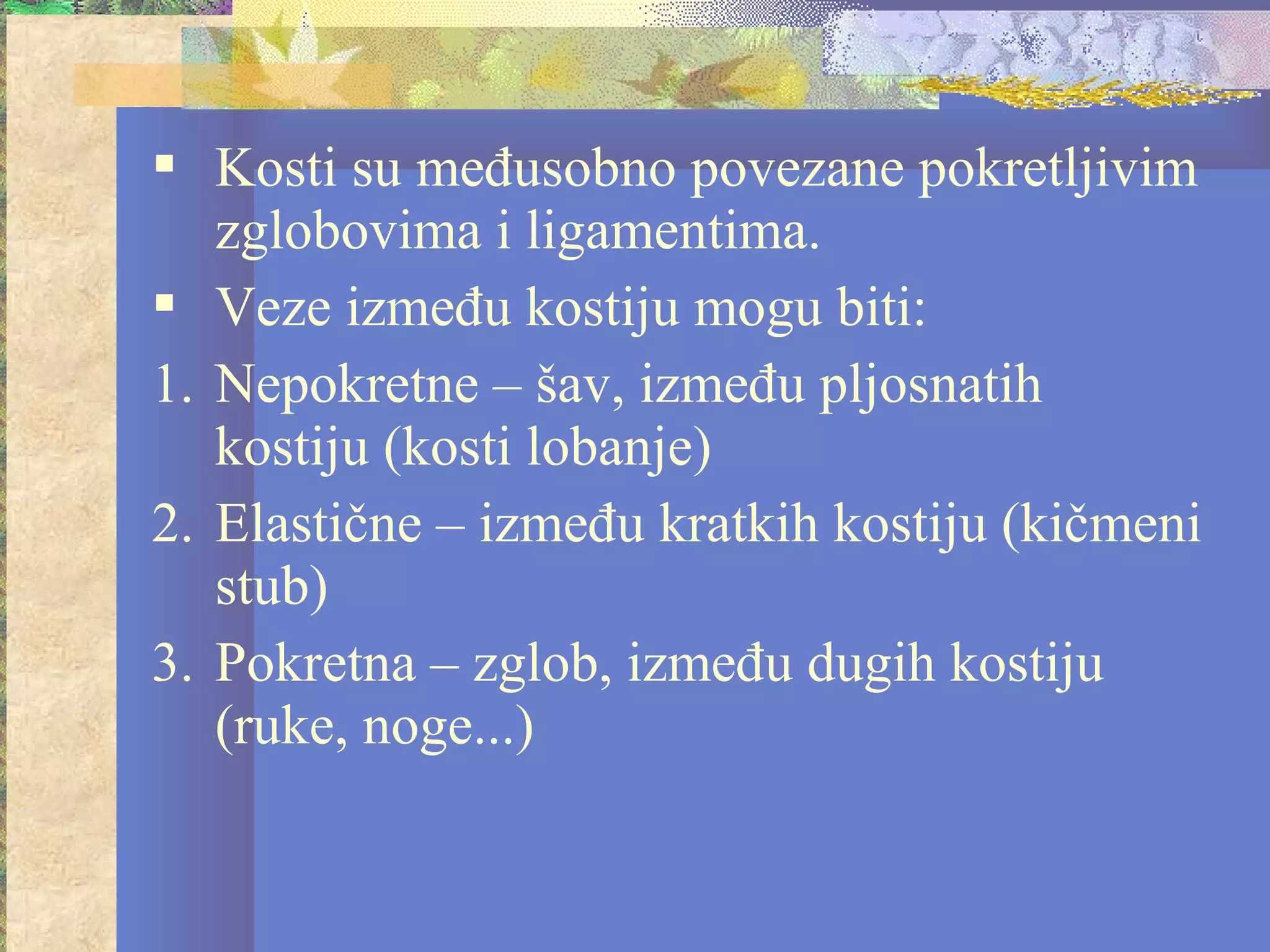 ▪ Kosti su međusobno povezane pokretljivim zglobovima i ligamentima.

▪ Veze između kostiju mogu biti:

1. Nepokretne – šav, između pljosnatih kostiju (kosti lobanje)

2. Elastične – između kratkih kostiju (kičmeni stub)

3. Pokretna – zglob, između dugih kostiju (ruke, noge...)